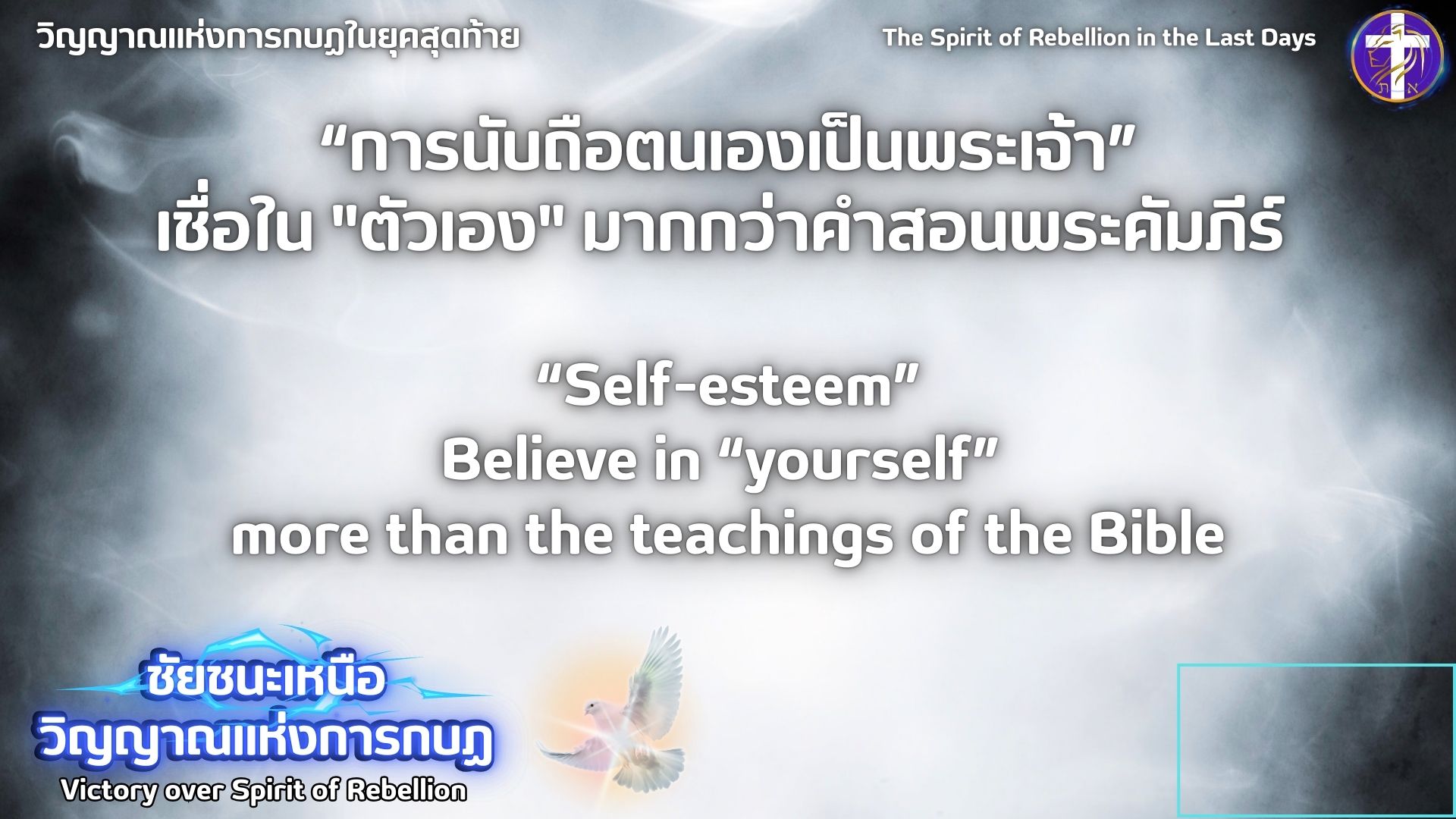 วิญญาณแห่งการกบฏในยุคสุดท้าย

The Spirit of Rebellion in the Last Days

“การนับถือตนเองเป็นพระเจ้า”
เชื่อใน "ตัวเอง" มากกว่าคำสอนพระคัมภีร์

“Self-esteem”
Believe in “yourself”
more than the teachings of the Bible

ชัยชนะเหนือ
วิญญาณแห่งการกบฏ
Victory over Spirit of Rebellion